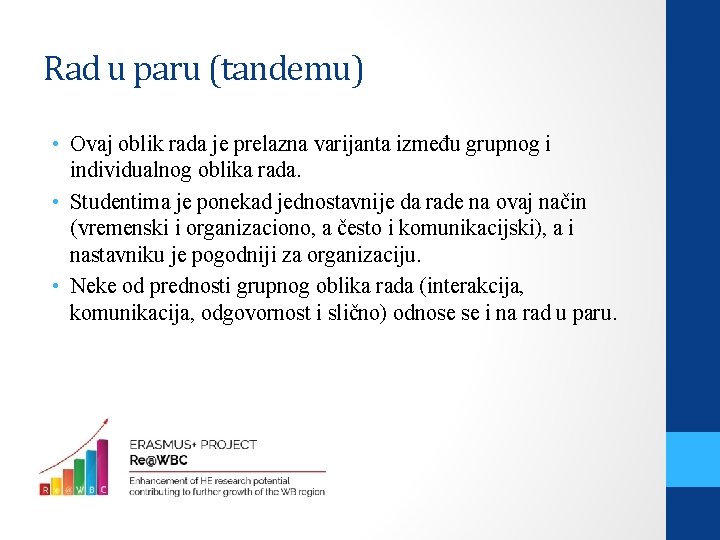 Rad u paru (tandemu)

• Ovaj oblik rada je prelazna varijanta između grupnog i individualnog oblika rada.
• Studentima je ponekad jednostavnije da rade na ovaj način (vremenski i organizaciono, a često i komunikacijski), a i nastavniku je pogodniji za organizaciju.
• Neke od prednosti grupnog oblika rada (interakcija, komunikacija, odgovornost i slično) odnose se i na rad u paru.

R e @ W B C

ERASMUS+ PROJECT
Re@WBC
Enhancement of HE research potential contributing to further growth of the WB region